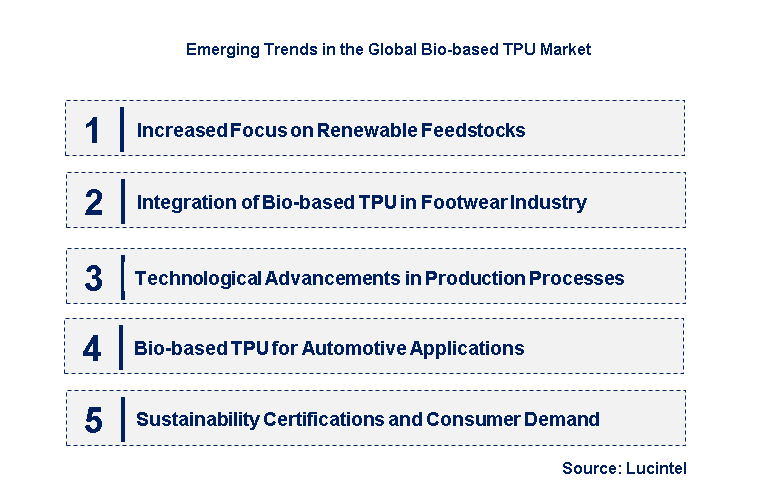 Emerging Trends in the Global Bio-based TPU Market

1 Increased Focus on Renewable Feedstocks

2 Integration of Bio-based TPU in Footwear Industry

3 Technological Advancements in Production Processes

4 Bio-based TPU for Automotive Applications

5 Sustainability Certifications and Consumer Demand

Source: Lucintel